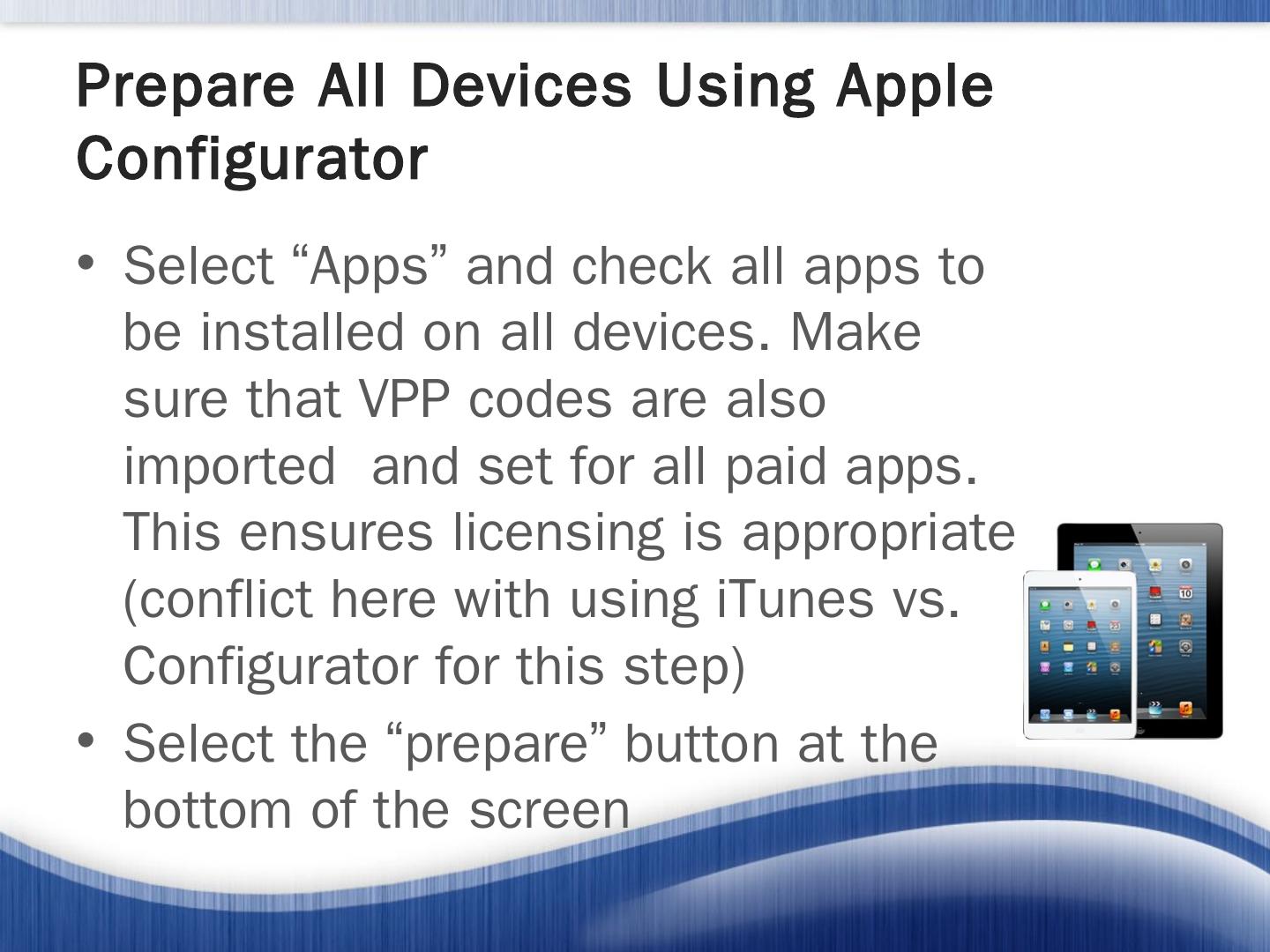 Prepare All Devices Using Apple Configurator

• Select “Apps” and check all apps to be installed on all devices. Make sure that VPP codes are also imported and set for all paid apps. This ensures licensing is appropriate (conflict here with using iTunes vs. Configurator for this step)

• Select the “prepare” button at the bottom of the screen